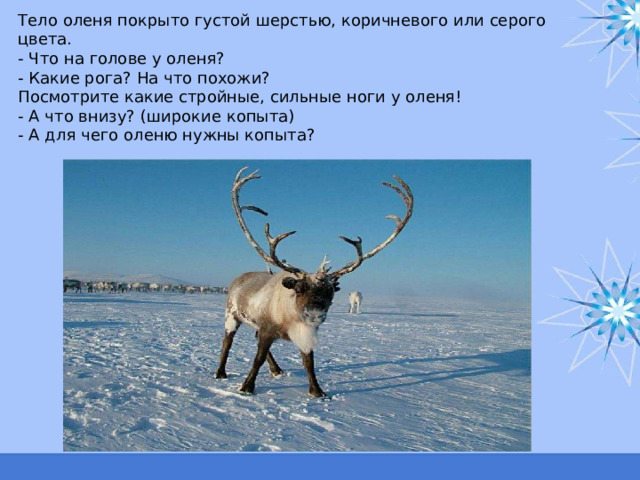 Тело оленя покрыто густой шерстью, коричневого или серого цвета.
- Что на голове у оленя?
- Какие рога? На что похожи?
Посмотрите какие стройные, сильные ноги у оленя!
- А что внизу? (широкие копыта)
- А для чего оленю нужны копыта?